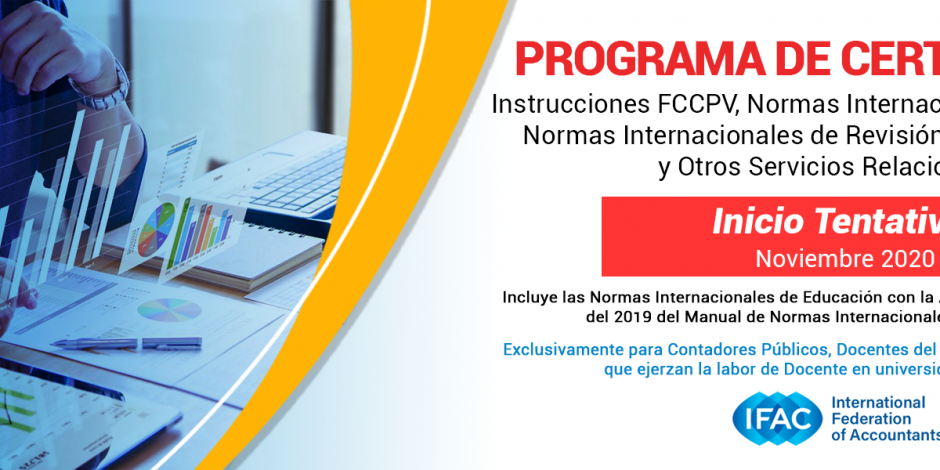 PROGRAMA DE CERT

Instrucciones FCCPV, Normas Internac
Normas Internacionales de Revisión
y Otros Servicios Relacio

Inicio Tentativ
Noviembre 2020

Incluye las Normas Internacionales de Educación con la
del 2019 del Manual de Normas Internacionale

Exclusivamente para Contadores Públicos, Docentes del
que ejerzan la labor de Docente en universi

IFAC International Federation of Accountants